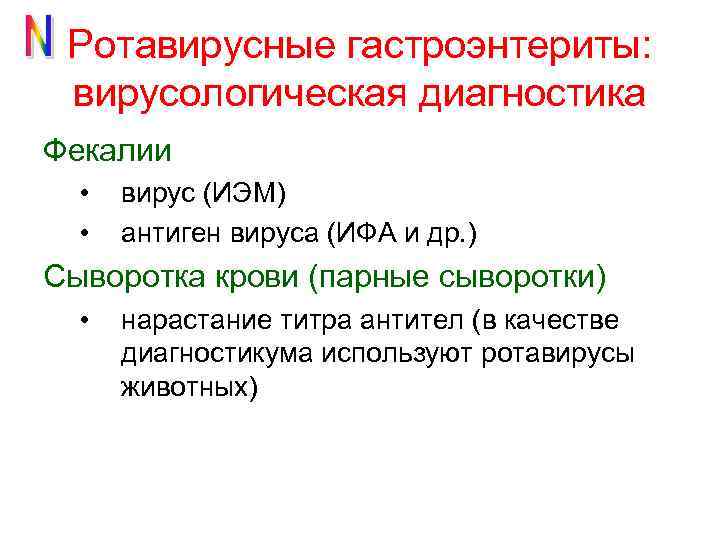 N Ротавирусные гастроэнтериты: вирусологическая диагностика

Фекалии

• вирус (ИЭМ)
• антиген вируса (ИФА и др.)

Сыворотка крови (парные сыворотки)

• нарастание титра антител (в качестве диагностикума используют ротавирусы животных)